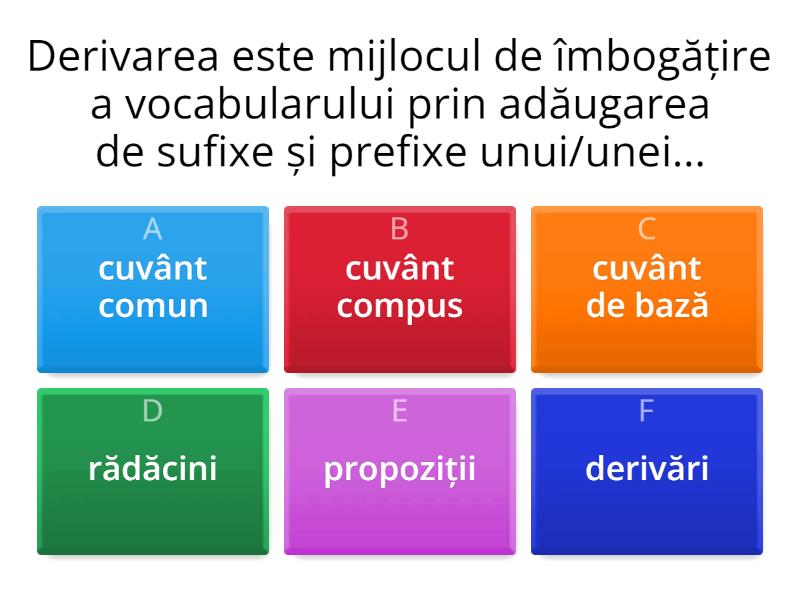 Derivarea este mijlocul de îmbogățire a vocabularului prin adăugarea de sufixe și prefixe unui/unei...

A
cuvânt comun

B
cuvânt compus

C
cuvânt de bază

D
rădăcini

E
propoziții

F
derivări